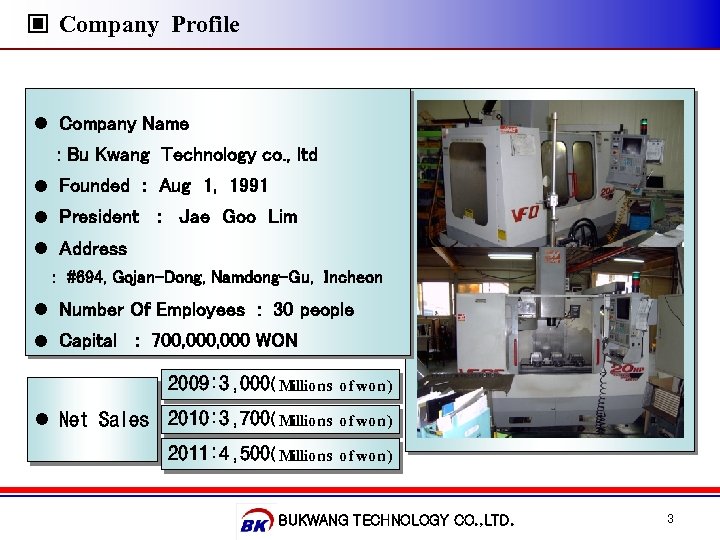 ▣ Company Profile

● Company Name
: Bu Kwang Technology co., ltd
● Founded : Aug 1, 1991
● President : Jae Goo Lim
● Address
: #694, Gojan-Dong, Namdong-Gu, Incheon
● Number Of Employees : 30 people
● Capital : 700,000,000 WON

● Net Sales

2009:3,000(Millions of won)
2010:3,700(Millions of won)
2011:4,500(Millions of won)

VF0
20HP

BK BUKWANG TECHNOLOGY CO.,LTD.

3